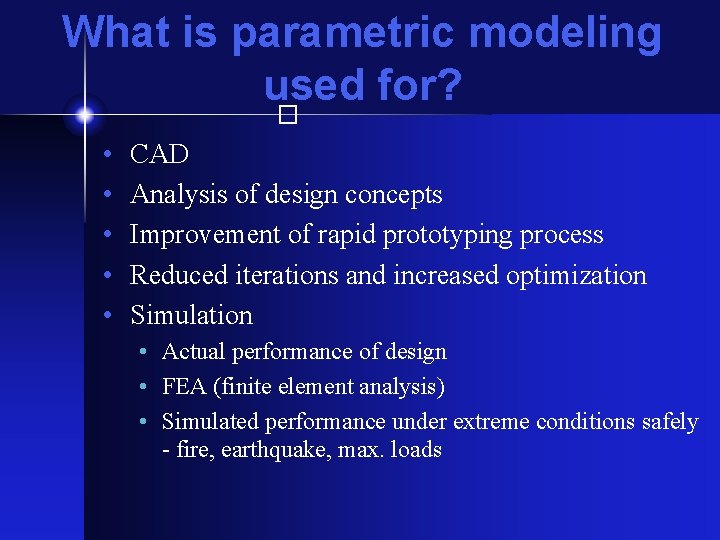 What is parametric modeling used for?

• CAD
• Analysis of design concepts
• Improvement of rapid prototyping process
• Reduced iterations and increased optimization
• Simulation
  • Actual performance of design
  • FEA (finite element analysis)
  • Simulated performance under extreme conditions safely - fire, earthquake, max. loads